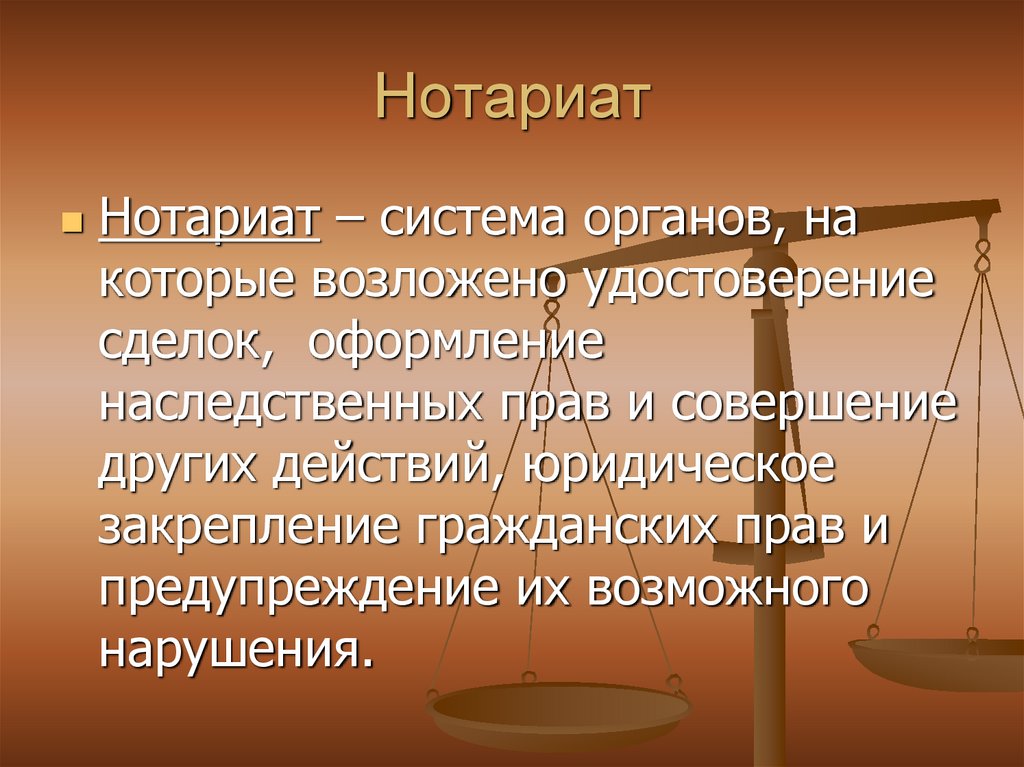 Нотариат

Нотариат – система органов, на которые возложено удостоверение сделок, оформление наследственных прав и совершение других действий, юридическое закрепление гражданских прав и предупреждение их возможного нарушения.